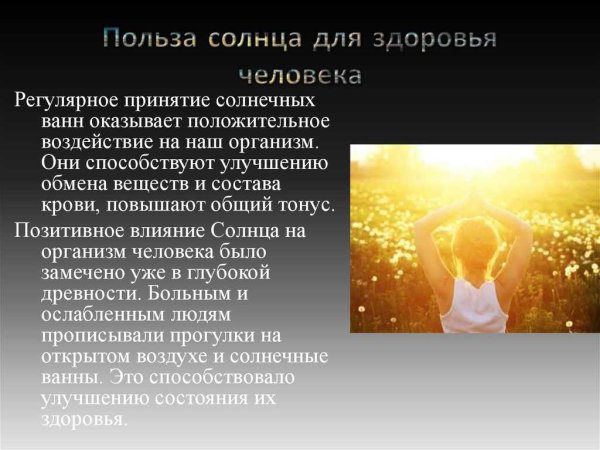 Польза солнца для здоровья человека

Регулярное принятие солнечных ванн оказывает положительное воздействие на наш организм. Они способствуют улучшению обмена веществ и состава крови, повышают общий тонус.

Позитивное влияние Солнца на организм человека было замечено уже в глубокой древности. Больным и ослабленным людям прописывали прогулки на открытом воздухе и солнечные ванны. Это способствовало улучшению состояния их здоровья.